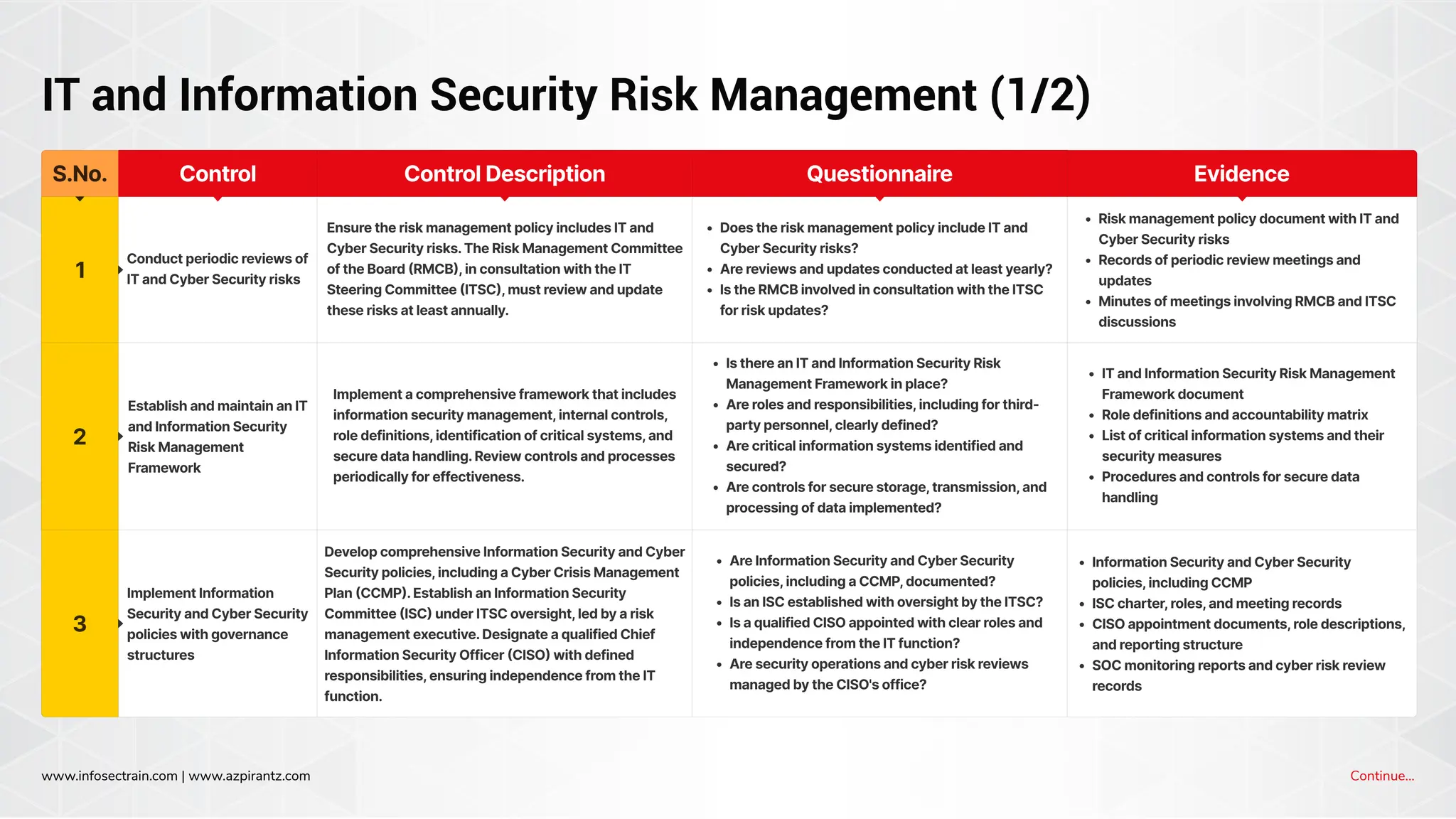 IT and Information Security Risk Management (1/2)

| S.No. | Control | Control Description | Questionnaire | Evidence |
|---|---|---|---|---|
| 1 | Conduct periodic reviews of IT and Cyber Security risks | Ensure the risk management policy includes IT and Cyber Security risks. The Risk Management Committee of the Board (RMCB), in consultation with the IT Steering Committee (ITSC), must review and update these risks at least annually. | • Does the risk management policy include IT and Cyber Security risks? • Are reviews and updates conducted at least yearly? • Is the RMCB involved in consultation with the ITSC for risk updates? | • Risk management policy document with IT and Cyber Security risks • Records of periodic review meetings and updates • Minutes of meetings involving RMCB and ITSC discussions |
| 2 | Establish and maintain an IT and Information Security Risk Management Framework | Implement a comprehensive framework that includes information security management, internal controls, role definitions, identification of critical systems, and secure data handling. Review controls and processes periodically for effectiveness. | • Is there an IT and Information Security Risk Management Framework in place? • Are roles and responsibilities, including for third-party personnel, clearly defined? • Are critical information systems identified and secured? • Are controls for secure storage, transmission, and processing of data implemented? | • IT and Information Security Risk Management Framework document • Role definitions and accountability matrix • List of critical information systems and their security measures • Procedures and controls for secure data handling |
| 3 | Implement Information Security and Cyber Security policies with governance structures | Develop comprehensive Information Security and Cyber Security policies, including a Cyber Crisis Management Plan (CCMP). Establish an Information Security Committee (ISC) under ITSC oversight, led by a risk management executive. Designate a qualified Chief Information Security Officer (CISO) with defined responsibilities, ensuring independence from the IT function. | • Are Information Security and Cyber Security policies, including a CCMP, documented? • Is an ISC established with oversight by the ITSC? • Is a qualified CISO appointed with clear roles and independence from the IT function? • Are security operations and cyber risk reviews managed by the CISO's office? | • Information Security and Cyber Security policies, including CCMP • ISC charter, roles, and meeting records • CISO appointment documents, role descriptions, and reporting structure • SOC monitoring reports and cyber risk review records |

www.infosectrain.com | www.azpirantz.com

Continue...